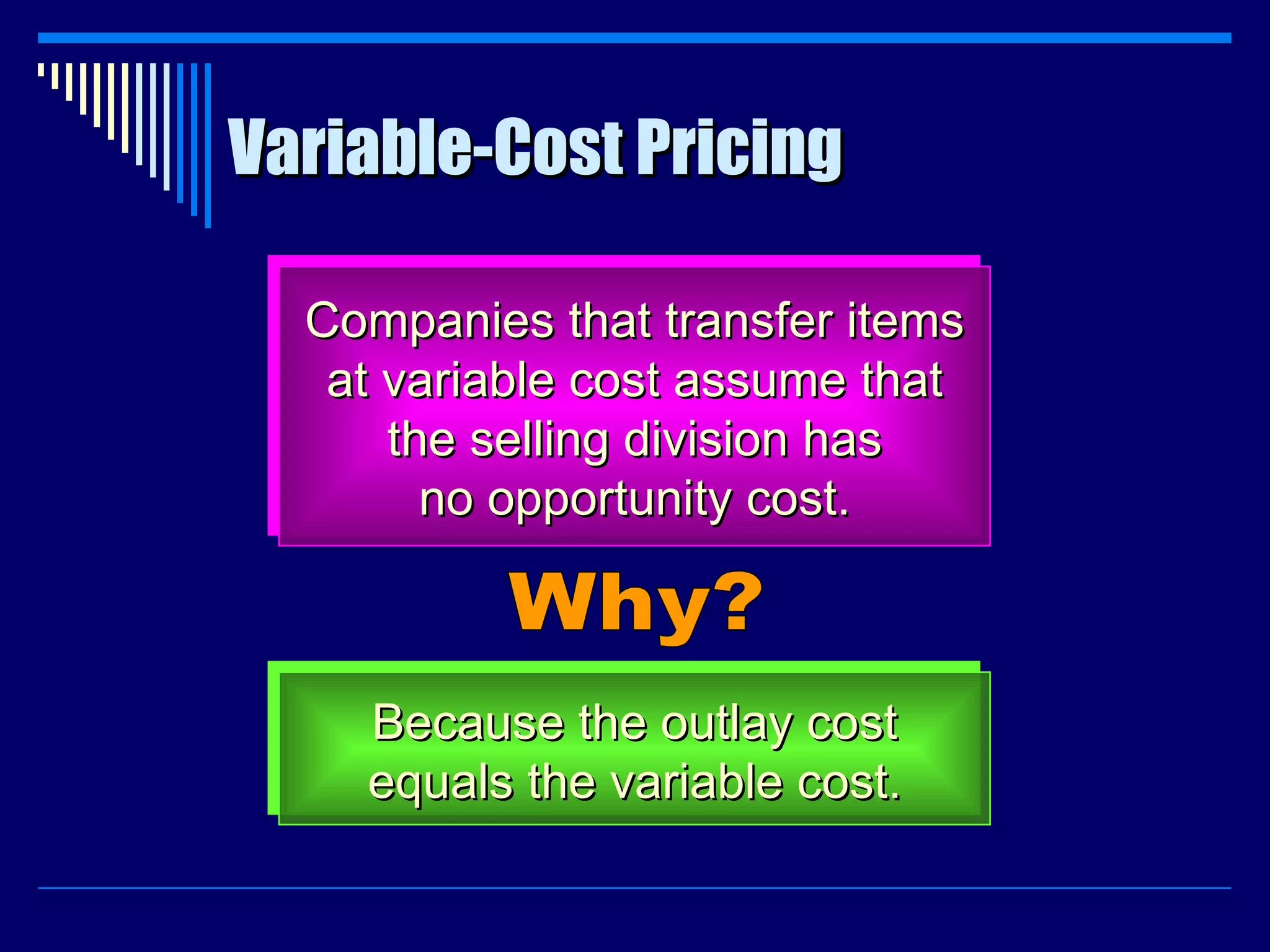 Variable-Cost Pricing

Companies that transfer items at variable cost assume that the selling division has no opportunity cost.

Why?

Because the outlay cost equals the variable cost.